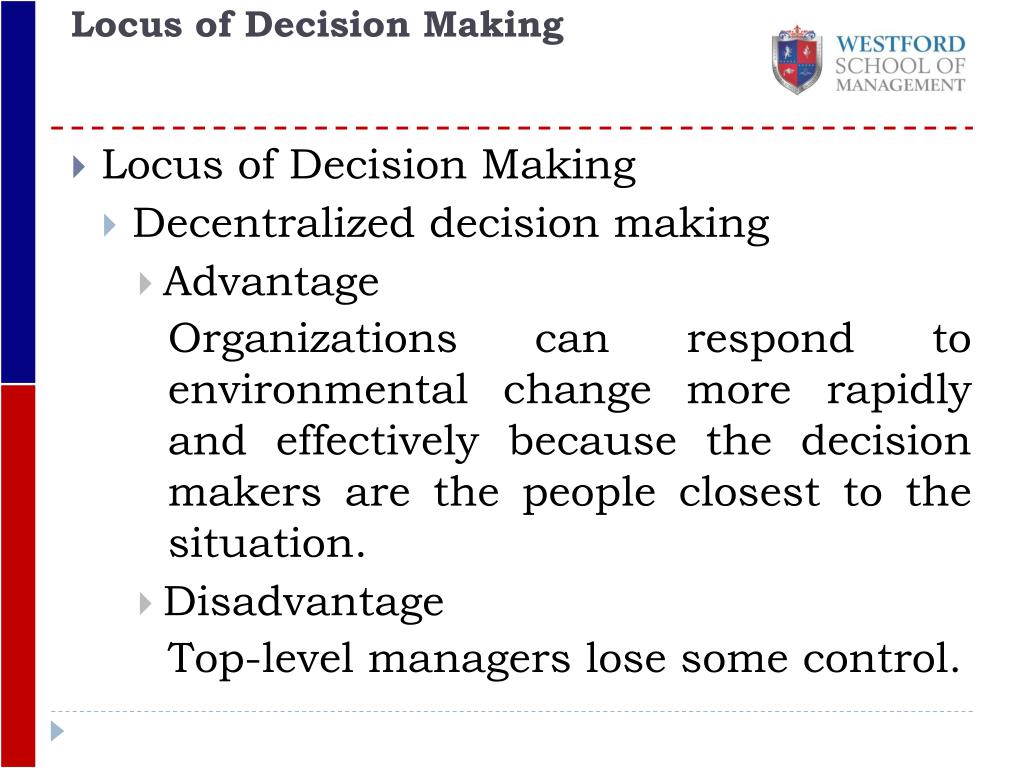 Locus of Decision Making

WESTFORD SCHOOL OF MANAGEMENT

Locus of Decision Making

Decentralized decision making

Advantage

Organizations can respond to environmental change more rapidly and effectively because the decision makers are the people closest to the situation.

Disadvantage

Top-level managers lose some control.